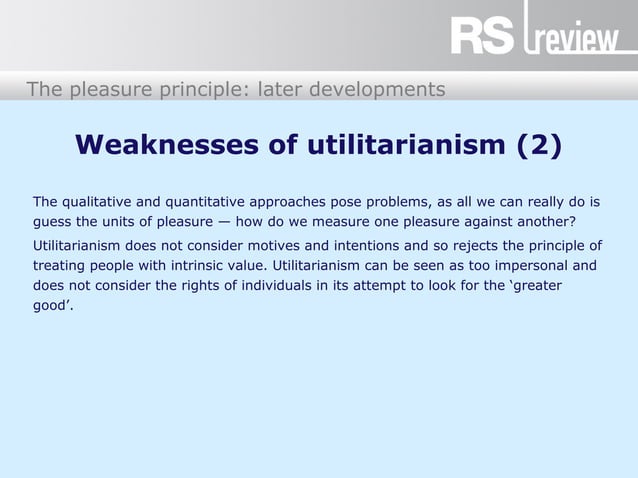 RS review

The pleasure principle: later developments

Weaknesses of utilitarianism (2)

The qualitative and quantitative approaches pose problems, as all we can really do is guess the units of pleasure — how do we measure one pleasure against another?

Utilitarianism does not consider motives and intentions and so rejects the principle of treating people with intrinsic value. Utilitarianism can be seen as too impersonal and does not consider the rights of individuals in its attempt to look for the ‘greater good’.